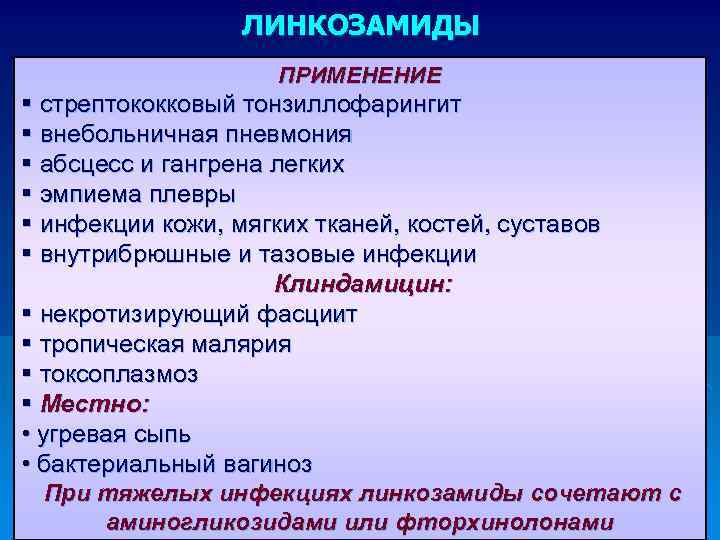 ЛИНКОЗАМИДЫ

ПРИМЕНЕНИЕ

▪ стрептококковый тонзиллофарингит
▪ внебольничная пневмония
▪ абсцесс и гангрена легких
▪ эмпиема плевры
▪ инфекции кожи, мягких тканей, костей, суставов
▪ внутрибрюшные и тазовые инфекции

Клиндамицин:

▪ некротизирующий фасциит
▪ тропическая малярия
▪ токсоплазмоз
▪ Местно:
• угревая сыпь
• бактериальный вагиноз

При тяжелых инфекциях линкозамиды сочетают с аминогликозидами или фторхинолонами